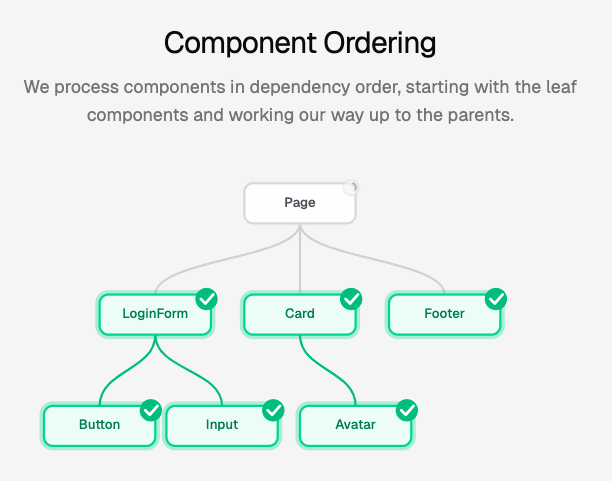 Component Ordering

We process components in dependency order, starting with the leaf components and working our way up to the parents.

Page

LoginForm

Card

Footer

Button

Input

Avatar